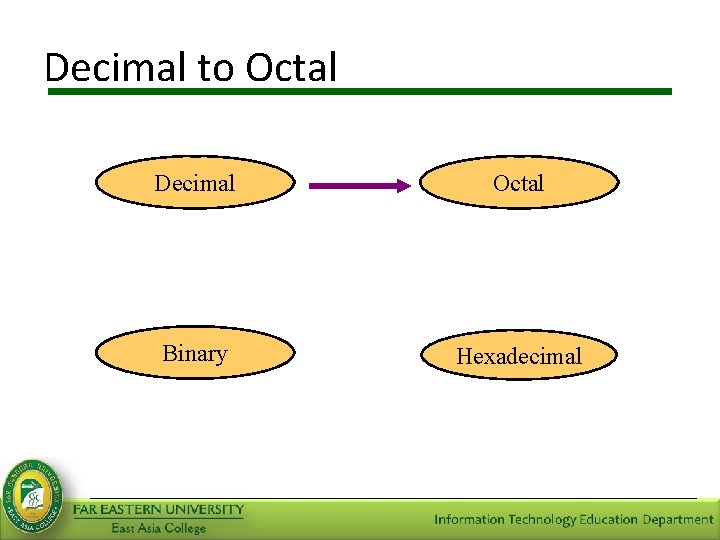 Decimal to Octal

Decimal

Octal

Binary

Hexadecimal

FAR EASTERN UNIVERSITY
East Asia College

Information Technology Education Department